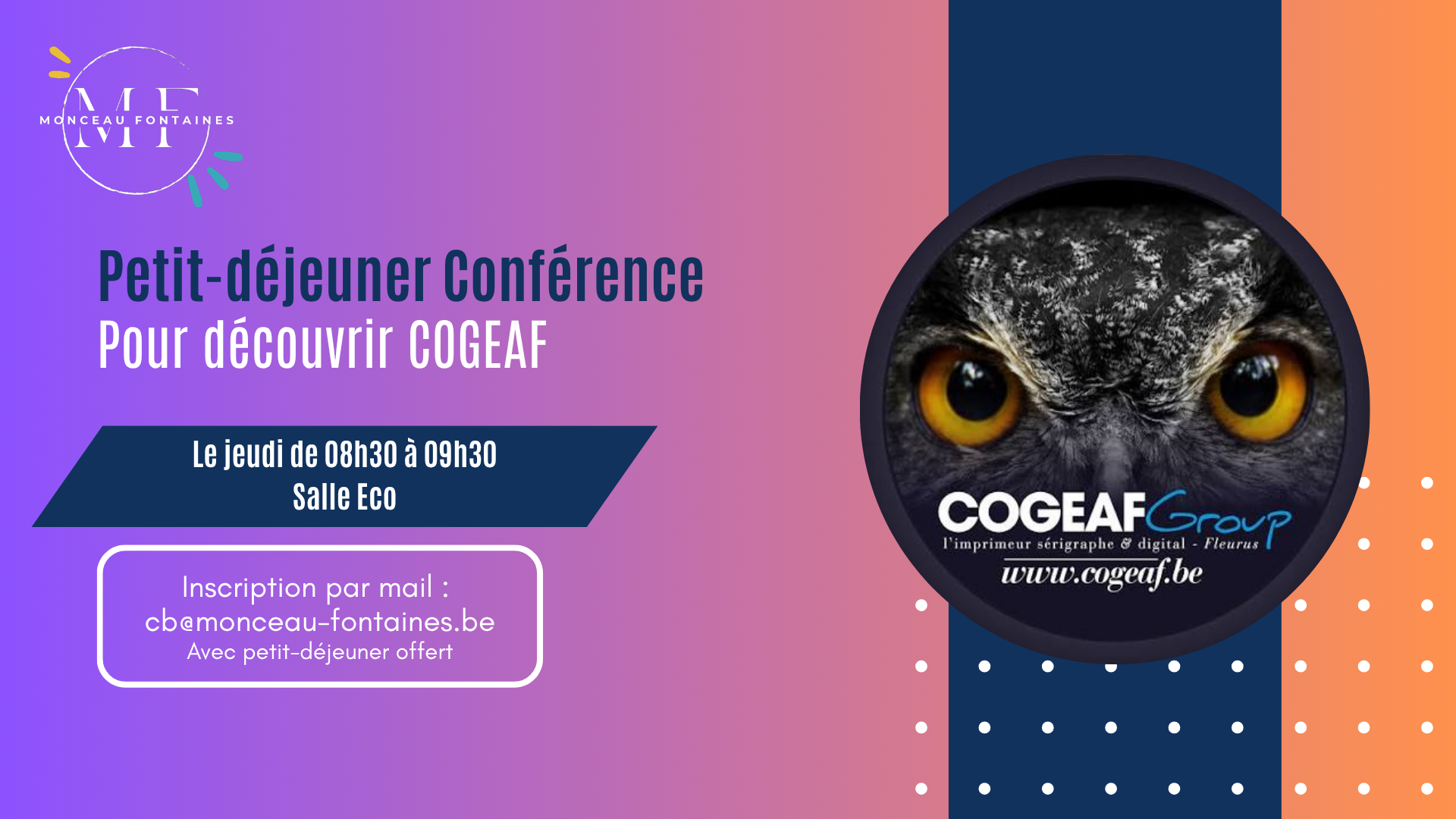 MF
MONCEAU FONTAINES

Petit-déjeuner Conférence
Pour découvrir COGEAF

Le jeudi de 08h30 à 09h30
Salle Eco

Inscription par mail :
cb@monceau-fontaines.be
Avec petit-déjeuner offert

COGEAF Group
l'imprimeur sérigraphe & digital - Fleurus
www.cogeaf.be